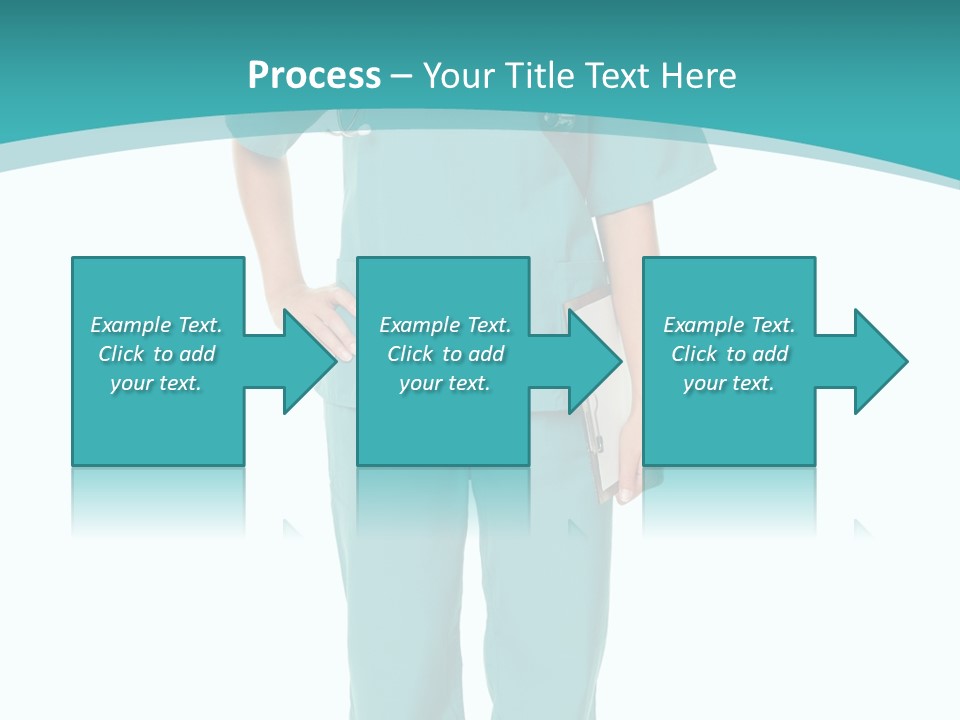 Process – Your Title Text Here

Example Text. Click to add your text.

Example Text. Click to add your text.

Example Text. Click to add your text.